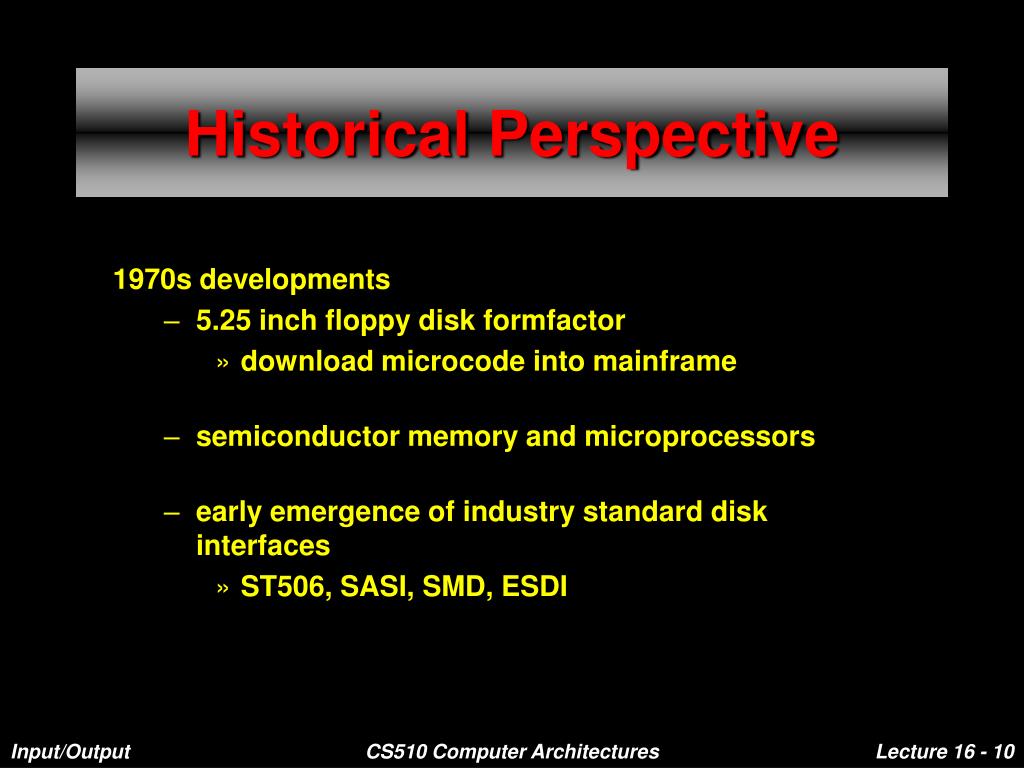 Historical Perspective

1970s developments

– 5.25 inch floppy disk formfactor

» download microcode into mainframe

– semiconductor memory and microprocessors

– early emergence of industry standard disk interfaces

» ST506, SASI, SMD, ESDI

Input/Output

CS510 Computer Architectures

Lecture 16 - 10